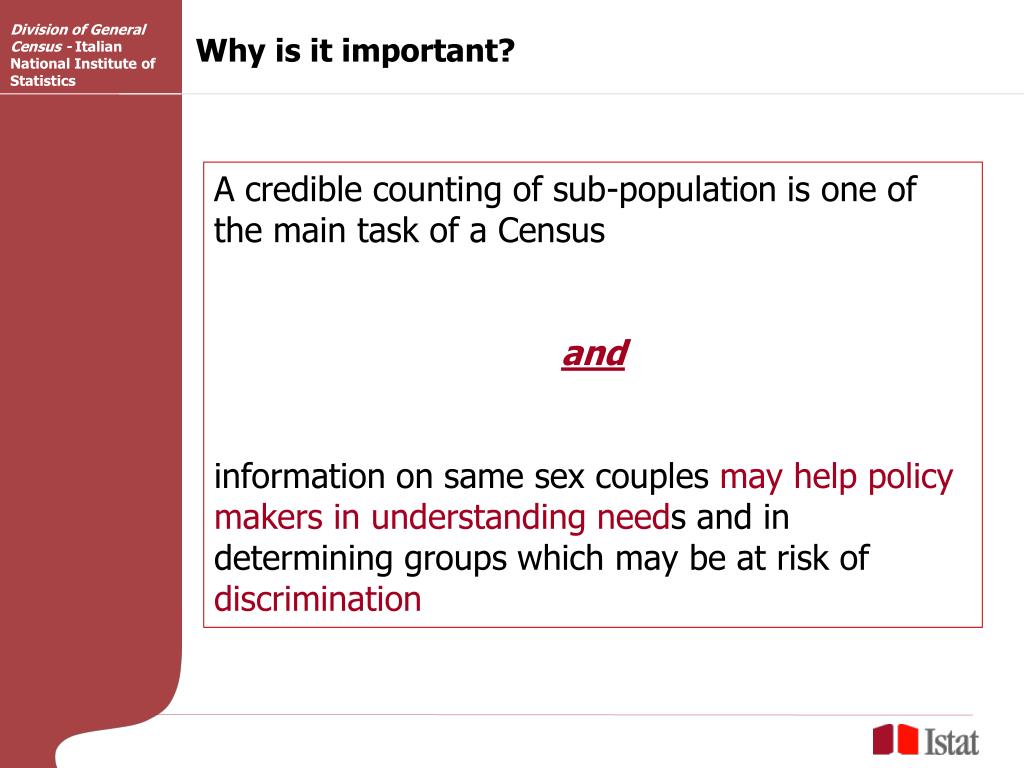 Division of General Census - Italian National Institute of Statistics

Why is it important?

A credible counting of sub-population is one of the main task of a Census

and

information on same sex couples may help policy makers in understanding needs and in determining groups which may be at risk of discrimination

Istat